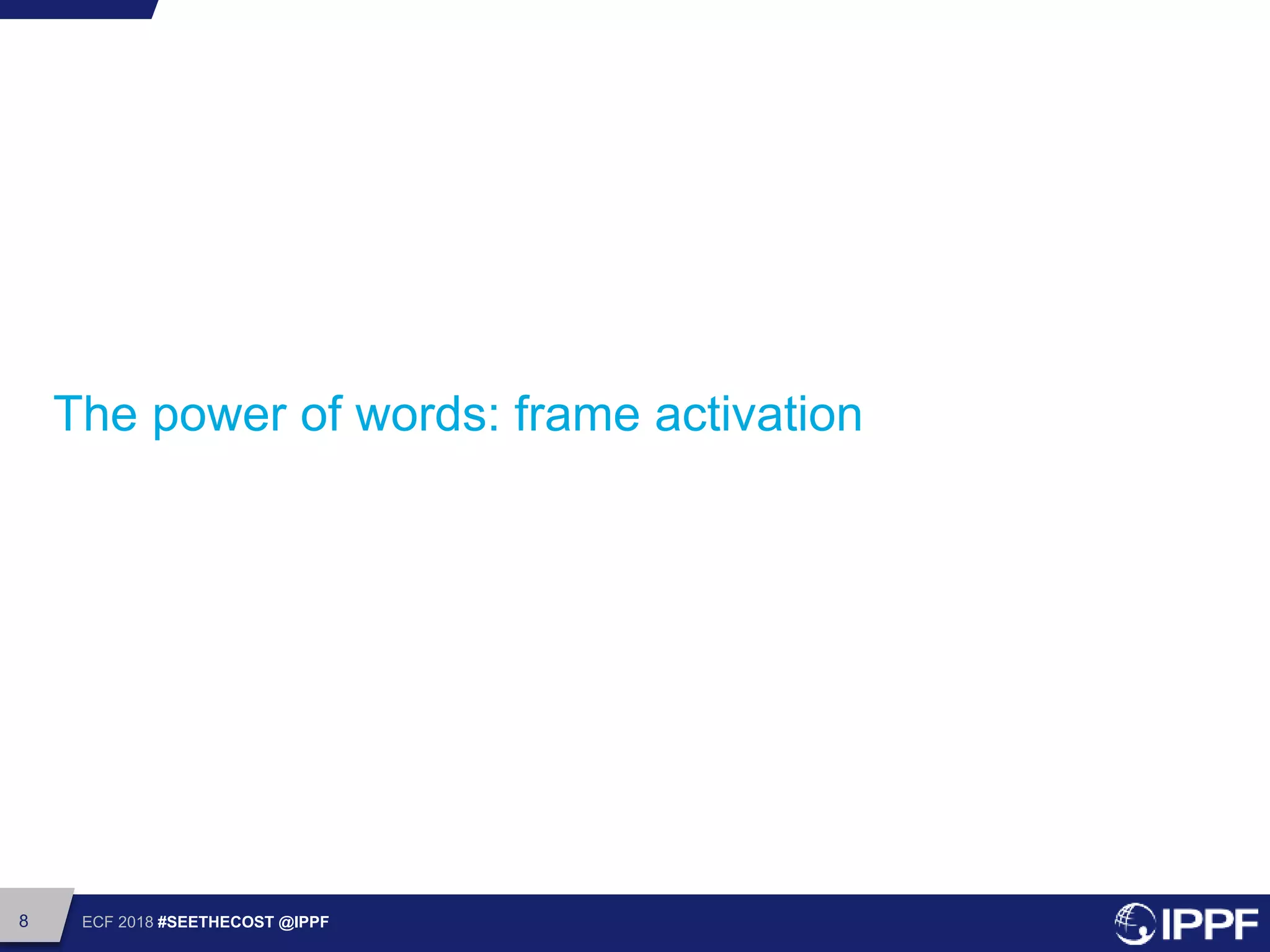 The power of words: frame activation

8

ECF 2018 #SEETHECOST @IPPF

IPPF